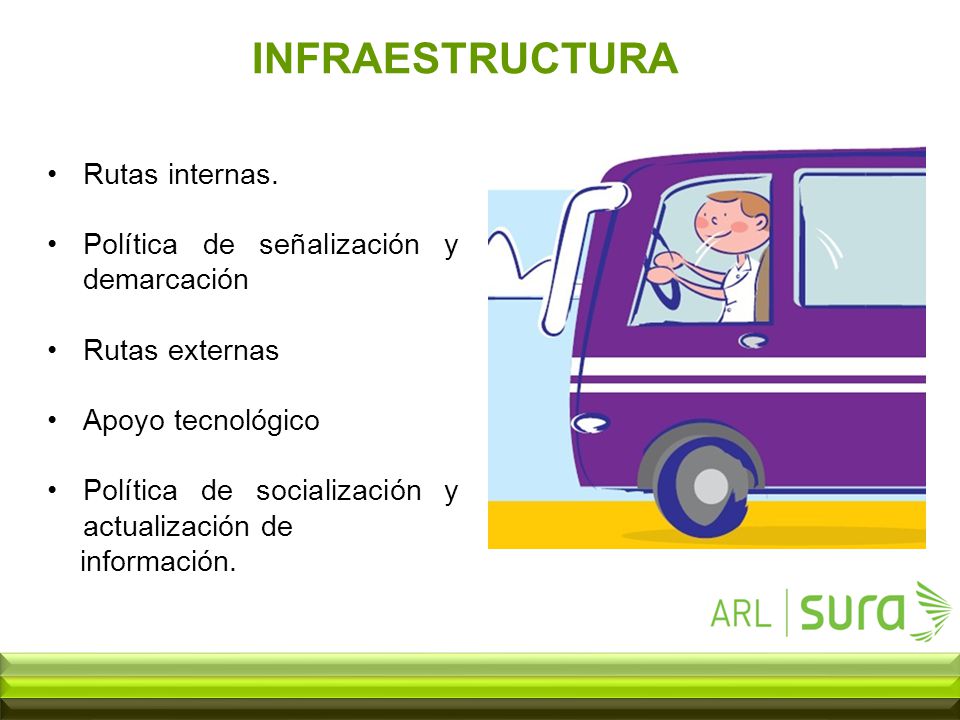 INFRAESTRUCTURA

• Rutas internas.

• Política de señalización y demarcación

• Rutas externas

• Apoyo tecnológico

• Política de socialización y actualización de información.

ARL | sura